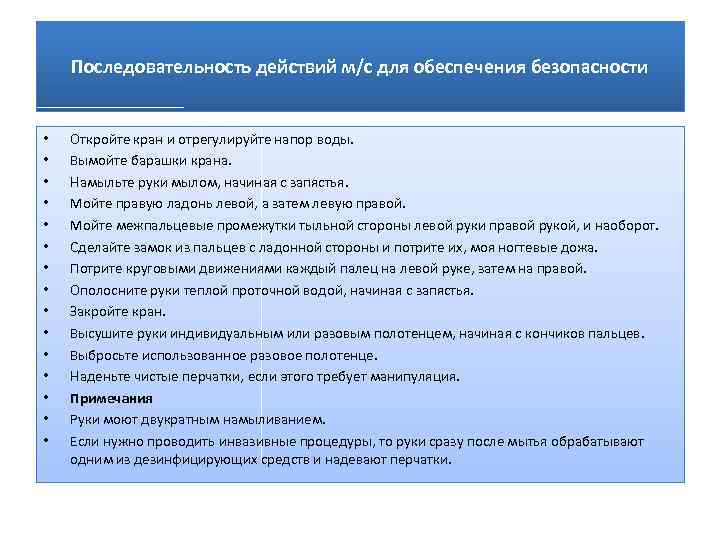 Последовательность действий м/с для обеспечения безопасности

• Откройте кран и отрегулируйте напор воды.
• Вымойте барашки крана.
• Намыльте руки мылом, начиная с запястья.
• Мойте правую ладонь левой, а затем левую правой.
• Мойте межпальцевые промежутки тыльной стороны левой руки правой рукой, и наоборот.
• Сделайте замок из пальцев с ладонной стороны и потрите их, моя ногтевые дожа.
• Потрите круговыми движениями каждый палец на левой руке, затем на правой.
• Ополосните руки теплой проточной водой, начиная с запястья.
• Закройте кран.
• Высушите руки индивидуальным или разовым полотенцем, начиная с кончиков пальцев.
• Выбросьте использованное разовое полотенце.
• Наденьте чистые перчатки, если этого требует манипуляция.
• **Примечания**
• Руки моют двукратным намыливанием.
• Если нужно проводить инвазивные процедуры, то руки сразу после мытья обрабатывают одним из дезинфицирующих средств и надевают перчатки.